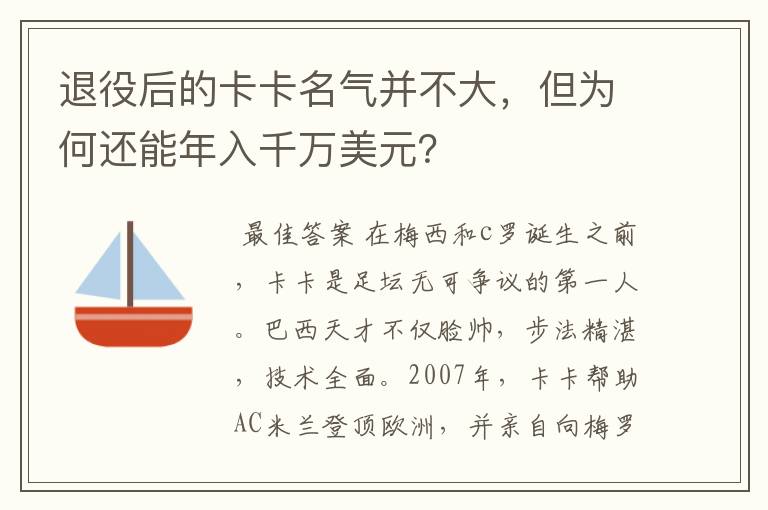 退役后的卡卡名气并不大，但为何还能年入千万美元?

最佳答案 在梅西和C罗诞生之前，卡卡是足坛无可争议的第一人。巴西天才不仅脸帅，步法精湛，技术全面。2007年，卡卡帮助AC米兰登顶欧洲，并亲自向梅罗